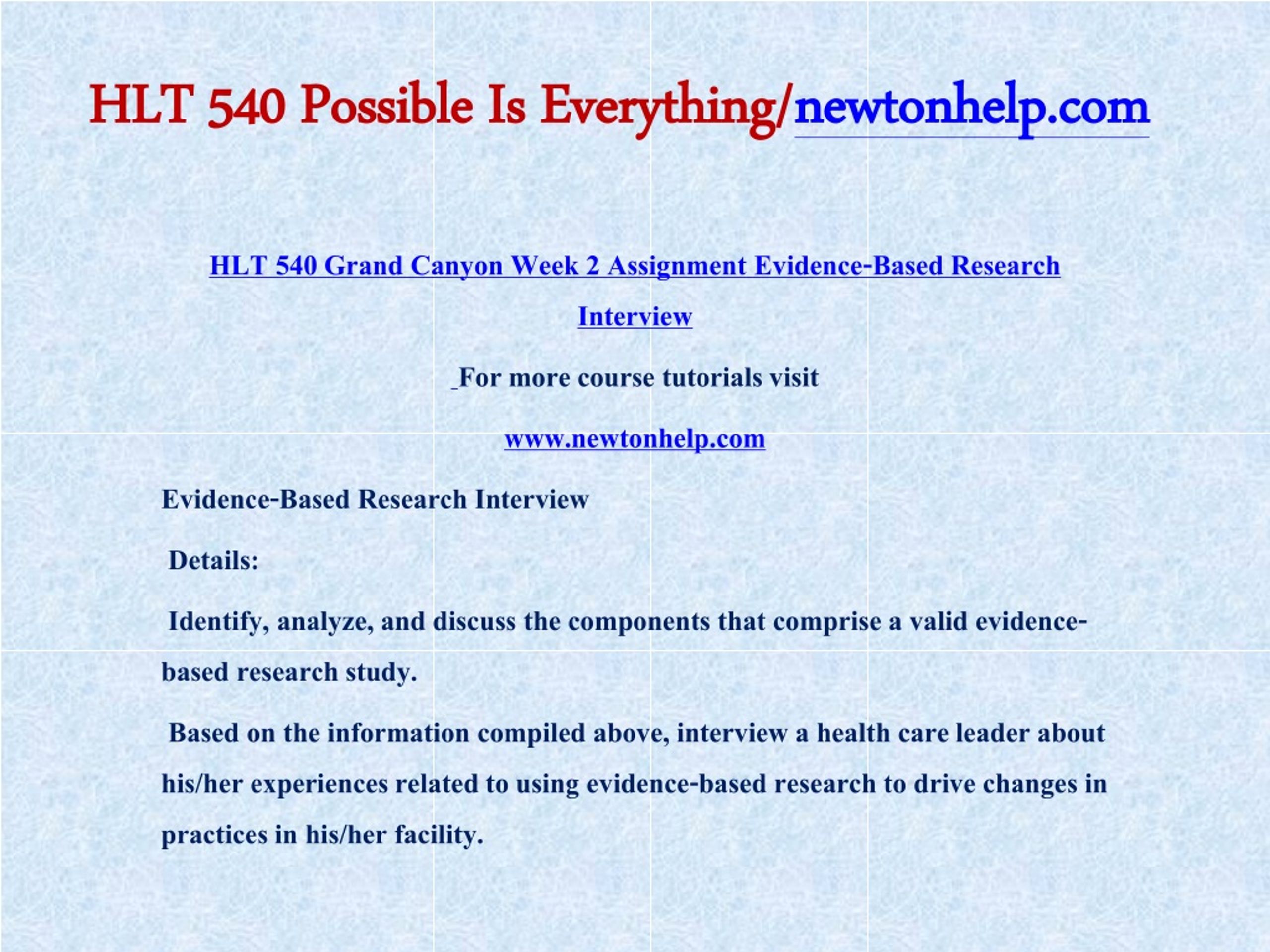 HLT 540 Possible Is Everything/newtonhelp.com

HLT 540 Grand Canyon Week 2 Assignment Evidence-Based Research Interview

For more course tutorials visit

www.newtonhelp.com

Evidence-Based Research Interview

Details:

Identify, analyze, and discuss the components that comprise a valid evidence-based research study.

Based on the information compiled above, interview a health care leader about his/her experiences related to using evidence-based research to drive changes in practices in his/her facility.